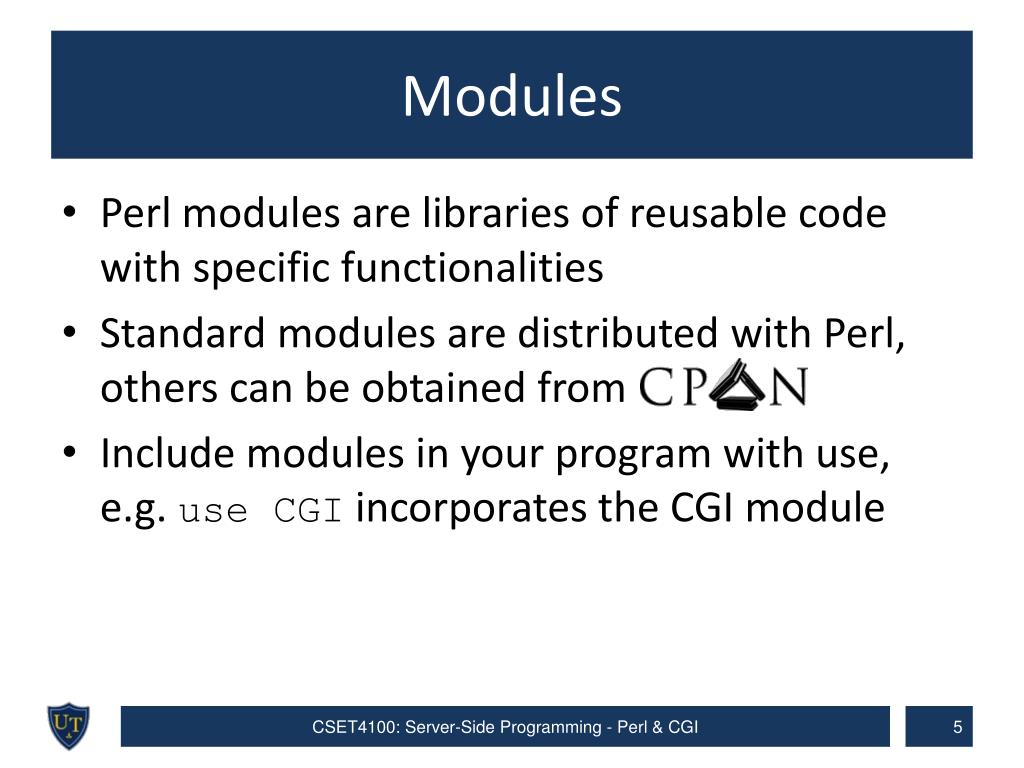 Modules

• Perl modules are libraries of reusable code with specific functionalities
• Standard modules are distributed with Perl, others can be obtained from CPAN
• Include modules in your program with use, e.g. use CGI incorporates the CGI module

UT

CSET4100: Server-Side Programming - Perl & CGI

5